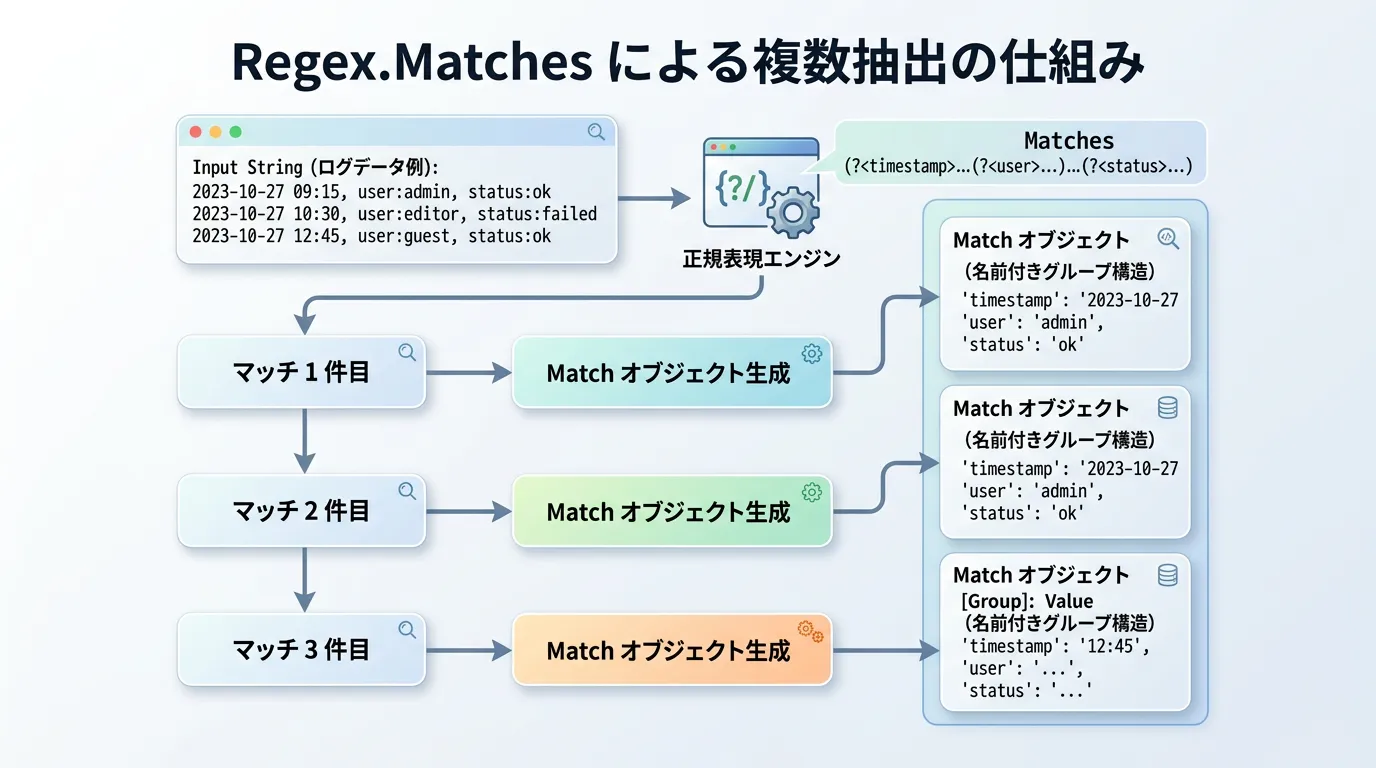 Regex.Matches による複数抽出の仕組み

Input String (ログデータ例):
2023-10-27 09:15, user:admin, status:ok
2023-10-27 10:30, user:editor, status:failed
2023-10-27 12:45, user:guest, status:ok

{?/}

正規表現エンジン

Matches
(?<timestamp>…(?<user>…)…(?<status>…)

マッチ 1 件目

Match オブジェクト生成

マッチ 2 件目

Match オブジェクト生成

マッチ 3 件目

Match オブジェクト生成

Match オブジェクト
(名前付きグループ構造)
'timestamp': '2023-10-27
'user': 'admin',
'status': 'ok'

Match オブジェクト
(名前付きグループ構造)
'timestamp': '2023-10-27
'user': 'admin',
'status': 'ok'

Match オブジェクト
[Group]: Value
(名前付きグループ構造)
'timestamp': '12:45',
'user': '...',
'status': '...'